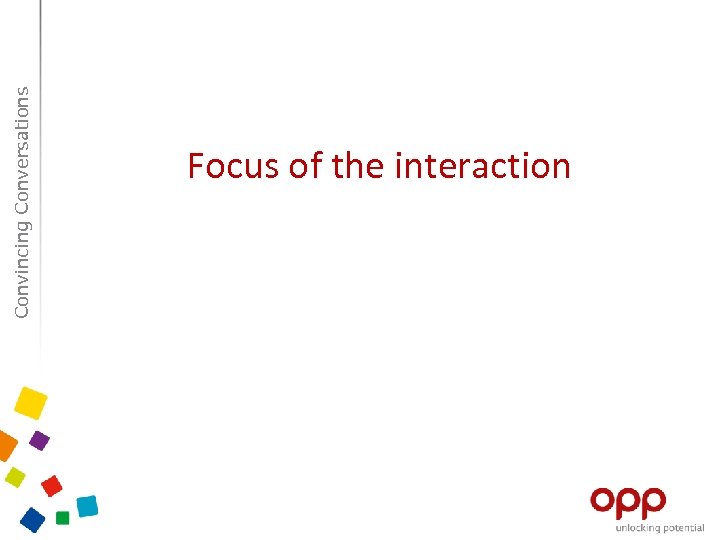 Convincing Conversations

Focus of the interaction

opp
unlocking potential